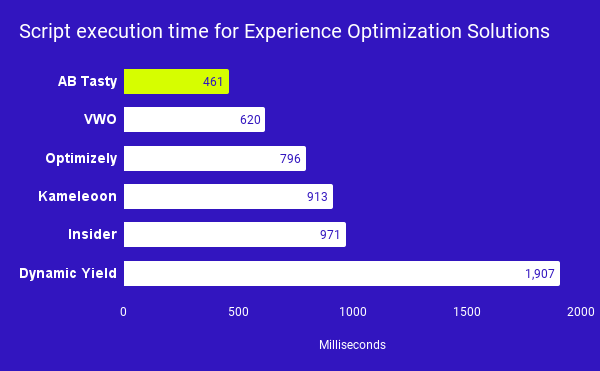 Script execution time for Experience Optimization Solutions

AB Tasty 461

VWO 620

Optimizely 796

Kameleoon 913

Insider 971

Dynamic Yield 1,907

0 500 1000 1500 2000

Milliseconds